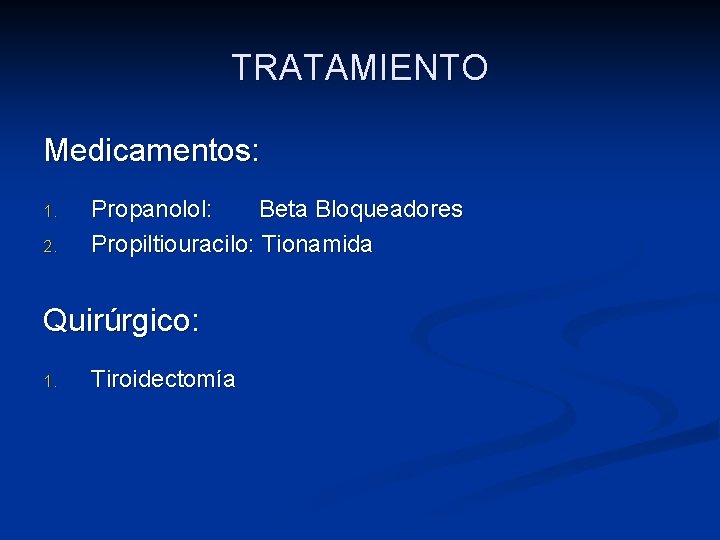 TRATAMIENTO

Medicamentos:

1. Propanolol: Beta Bloqueadores
2. Propiltiouracilo: Tionamida

Quirúrgico:

1. Tiroidectomía